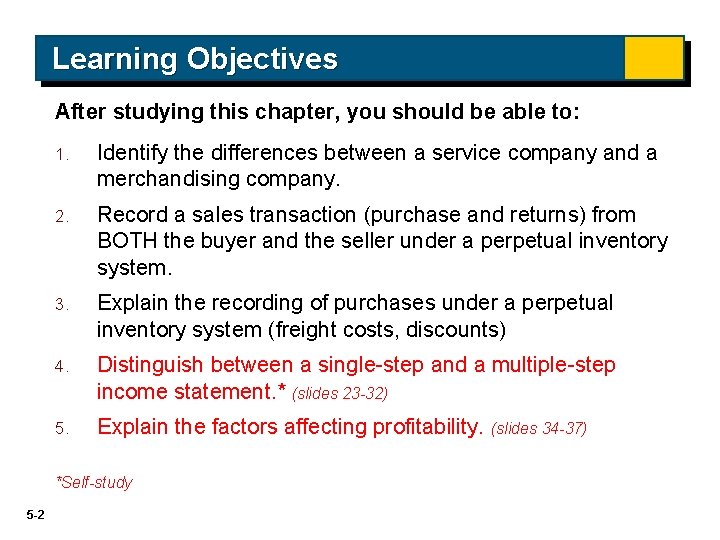 Learning Objectives

After studying this chapter, you should be able to:

1. Identify the differences between a service company and a merchandising company.

2. Record a sales transaction (purchase and returns) from BOTH the buyer and the seller under a perpetual inventory system.

3. Explain the recording of purchases under a perpetual inventory system (freight costs, discounts)

4. Distinguish between a single-step and a multiple-step income statement.* (slides 23-32)

5. Explain the factors affecting profitability. (slides 34-37)

*Self-study

5-2